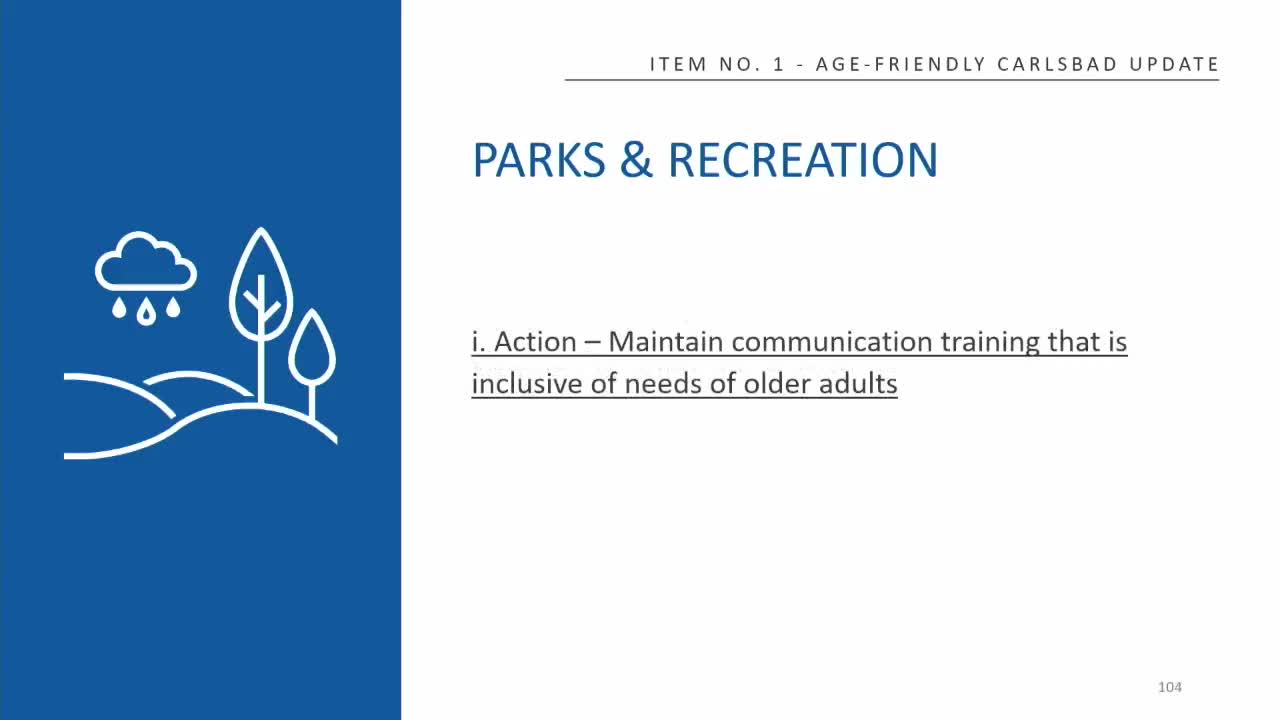 ITEM NO. 1 - AGE-FRIENDLY CARLSBAD UPDATE

PARKS & RECREATION

i. Action – Maintain communication training that is inclusive of needs of older adults

104